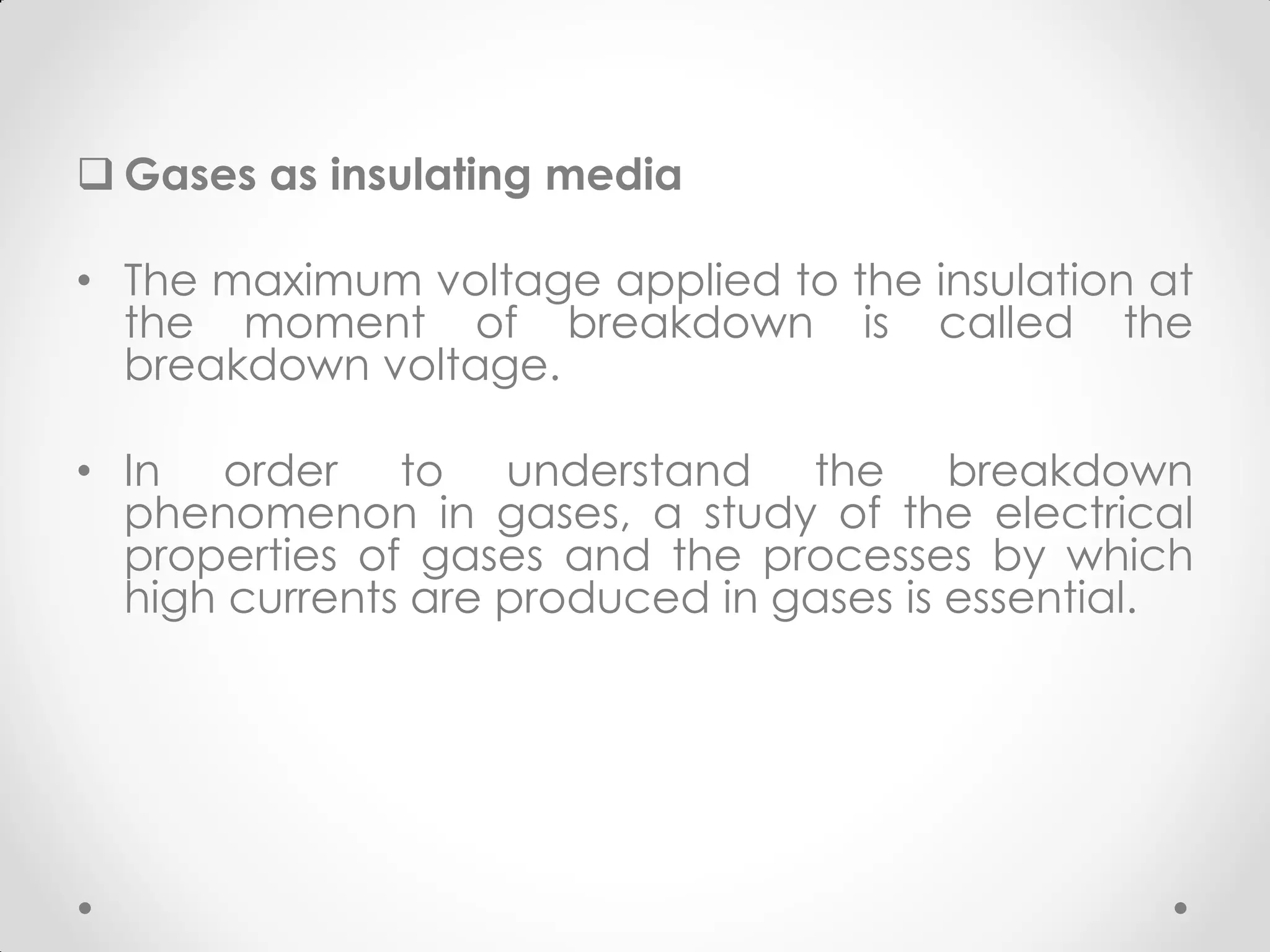 ❑ Gases as insulating media

• The maximum voltage applied to the insulation at the moment of breakdown is called the breakdown voltage.

• In order to understand the breakdown phenomenon in gases, a study of the electrical properties of gases and the processes by which high currents are produced in gases is essential.